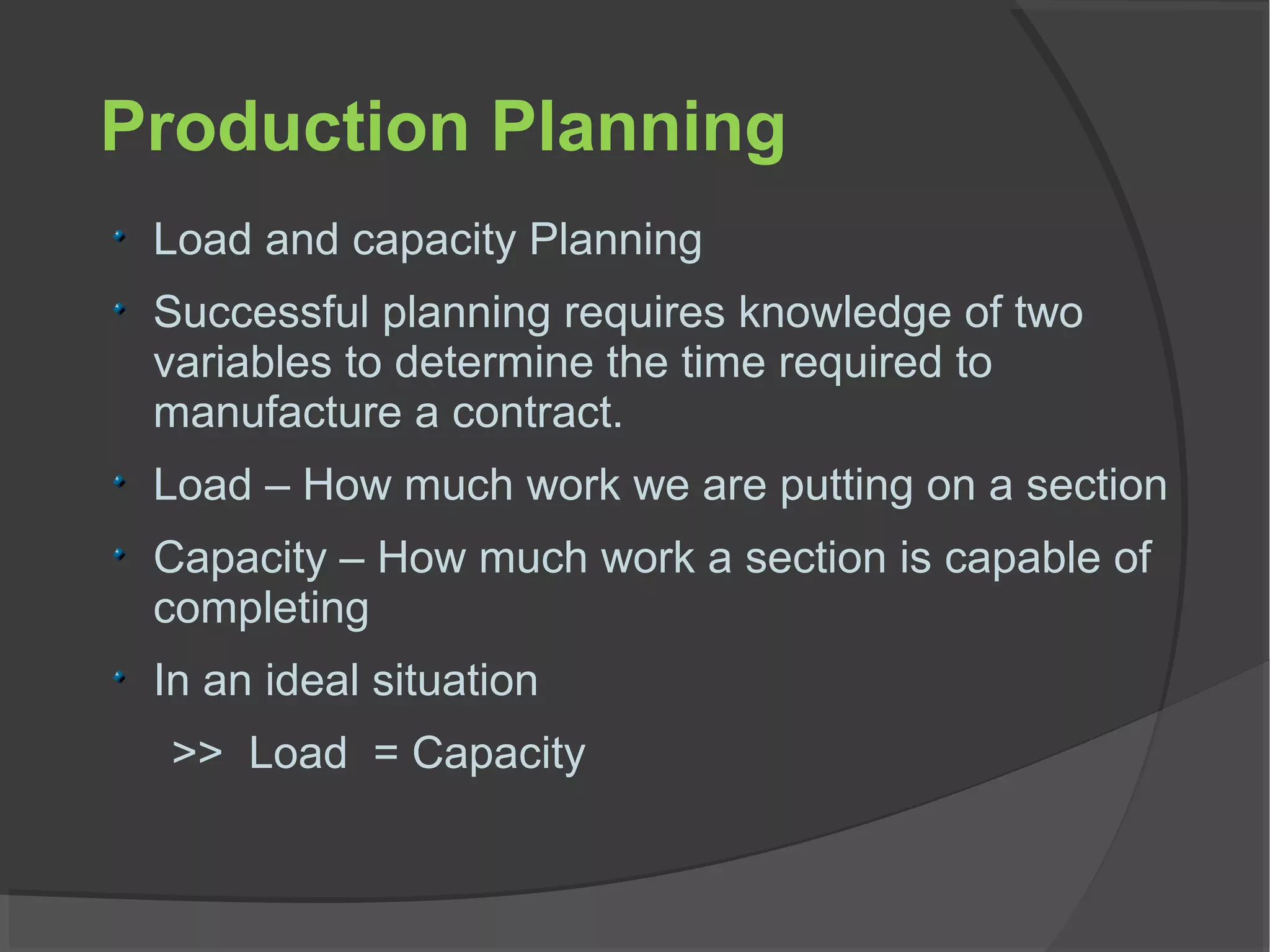 Production Planning

Load and capacity Planning

Successful planning requires knowledge of two variables to determine the time required to manufacture a contract.

Load – How much work we are putting on a section

Capacity – How much work a section is capable of completing

In an ideal situation

>> Load = Capacity